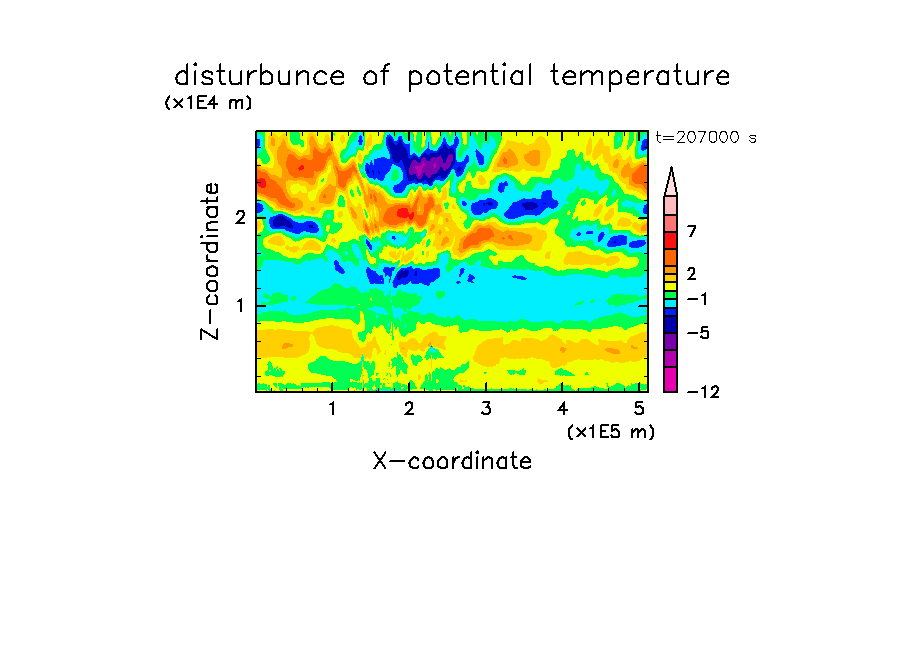 disturbunce of potential temperature
(x1E4 m)
t=207000 s

Z-coordinate
2
1

7
2
−1
−5
−12

1 2 3 4 5
(x1E5 m)
X-coordinate